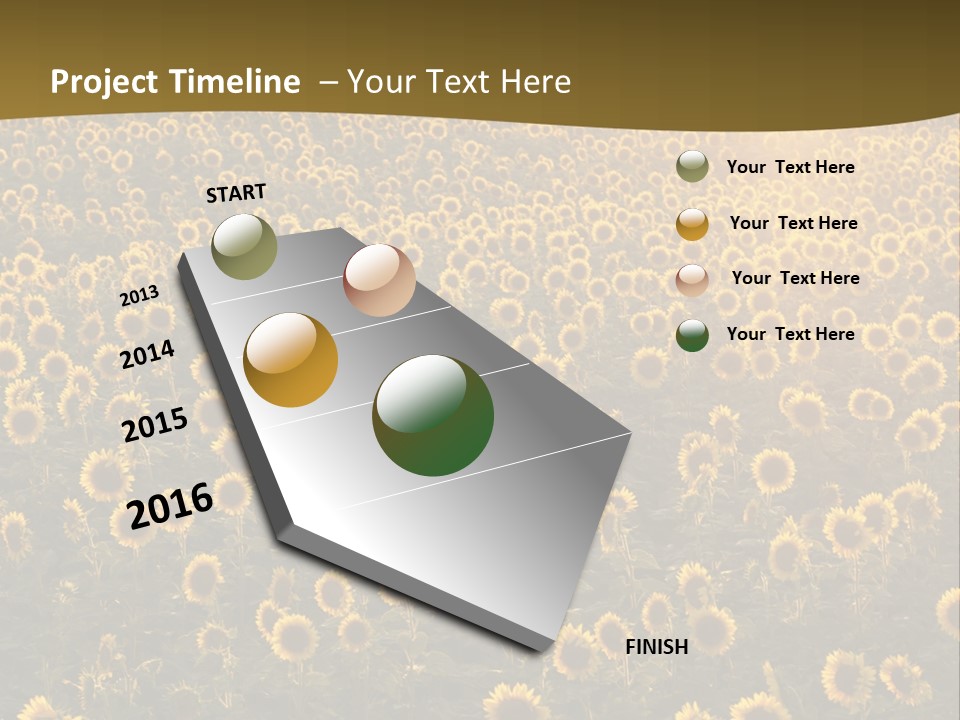 Project Timeline – Your Text Here

START

2013

2014

2015

2016

FINISH

Your Text Here

Your Text Here

Your Text Here

Your Text Here